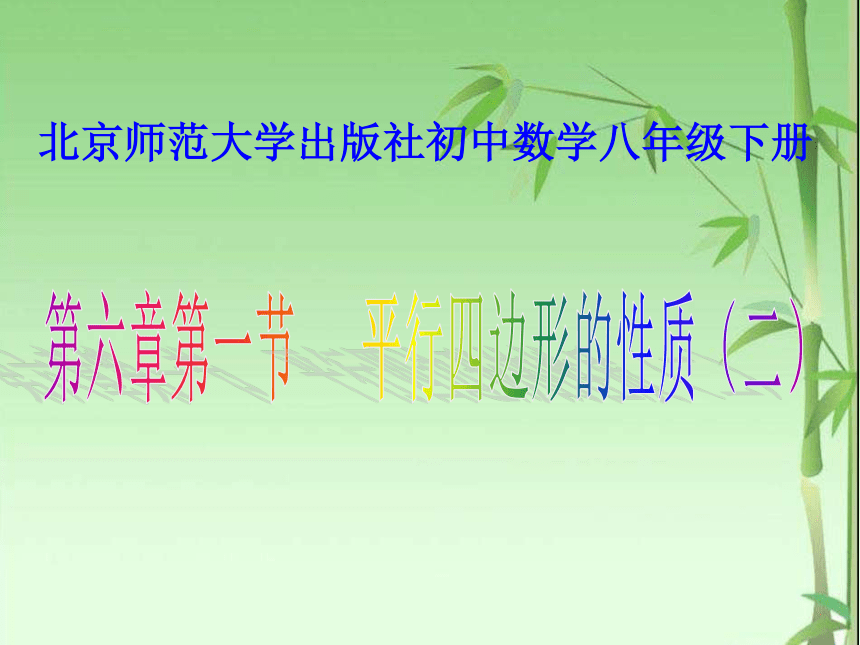 北京师范大学出版社初中数学八年级下册

第六章第一节　平行四边形的性质（二）